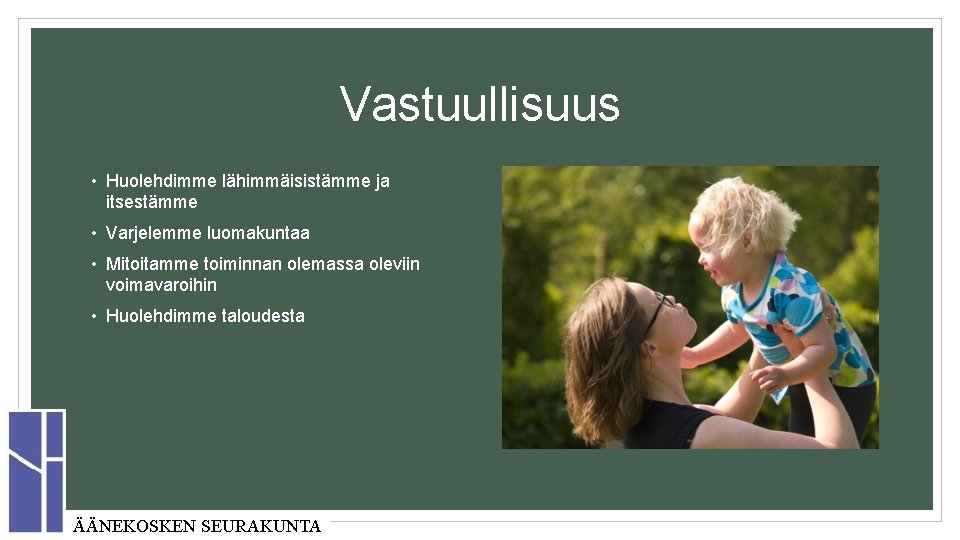 Vastuullisuus

• Huolehdimme lähimmäisistämme ja itsestämme
• Varjelemme luomakuntaa
• Mitoitamme toiminnan olemassa oleviin voimavaroihin
• Huolehdimme taloudesta

ÄÄNEKOSKEN SEURAKUNTA